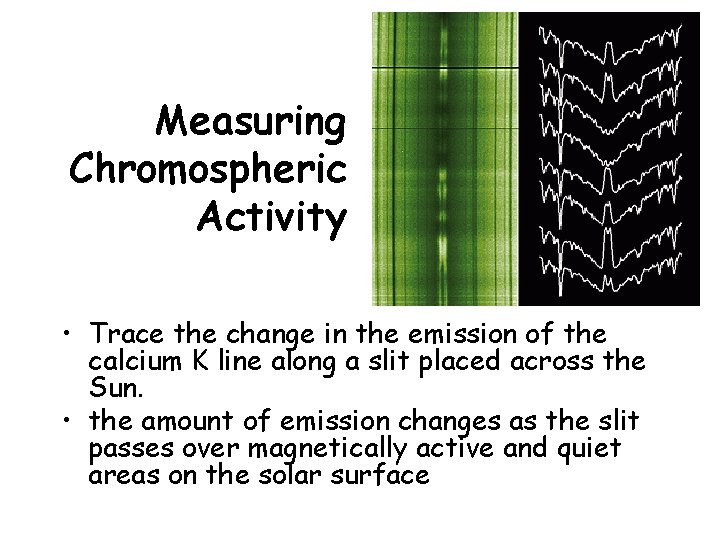 Measuring Chromospheric Activity

• Trace the change in the emission of the calcium K line along a slit placed across the Sun.
• the amount of emission changes as the slit passes over magnetically active and quiet areas on the solar surface